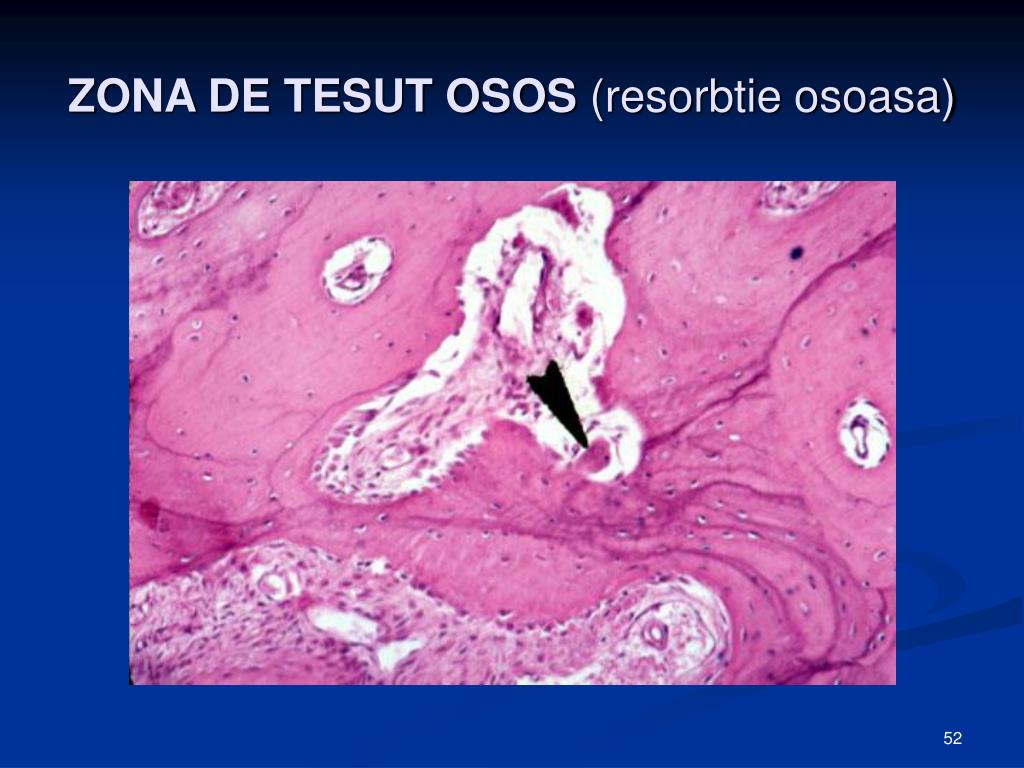 ZONA DE TESUT OSOS (resorbtie osoasa)

52